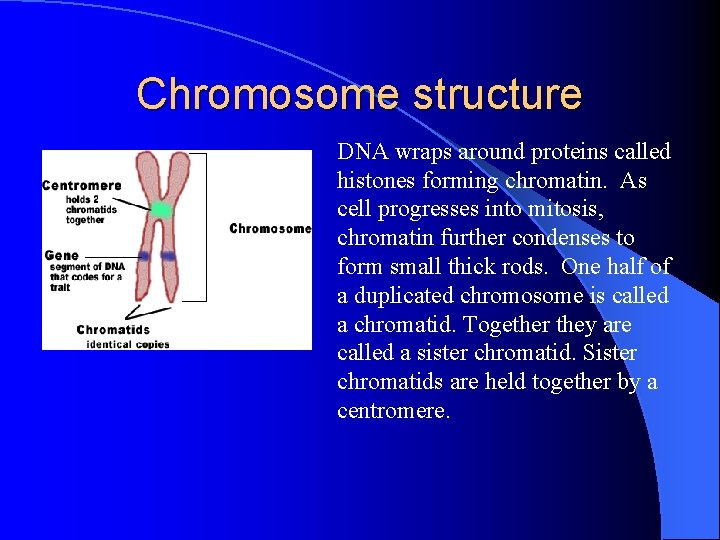 Chromosome structure

Centromere
holds 2 chromatids together

Gene
segment of DNA that codes for a trait

Chromosome

Chromatids
identical copies

DNA wraps around proteins called histones forming chromatin. As cell progresses into mitosis, chromatin further condenses to form small thick rods. One half of a duplicated chromosome is called a chromatid. Together they are called a sister chromatid. Sister chromatids are held together by a centromere.